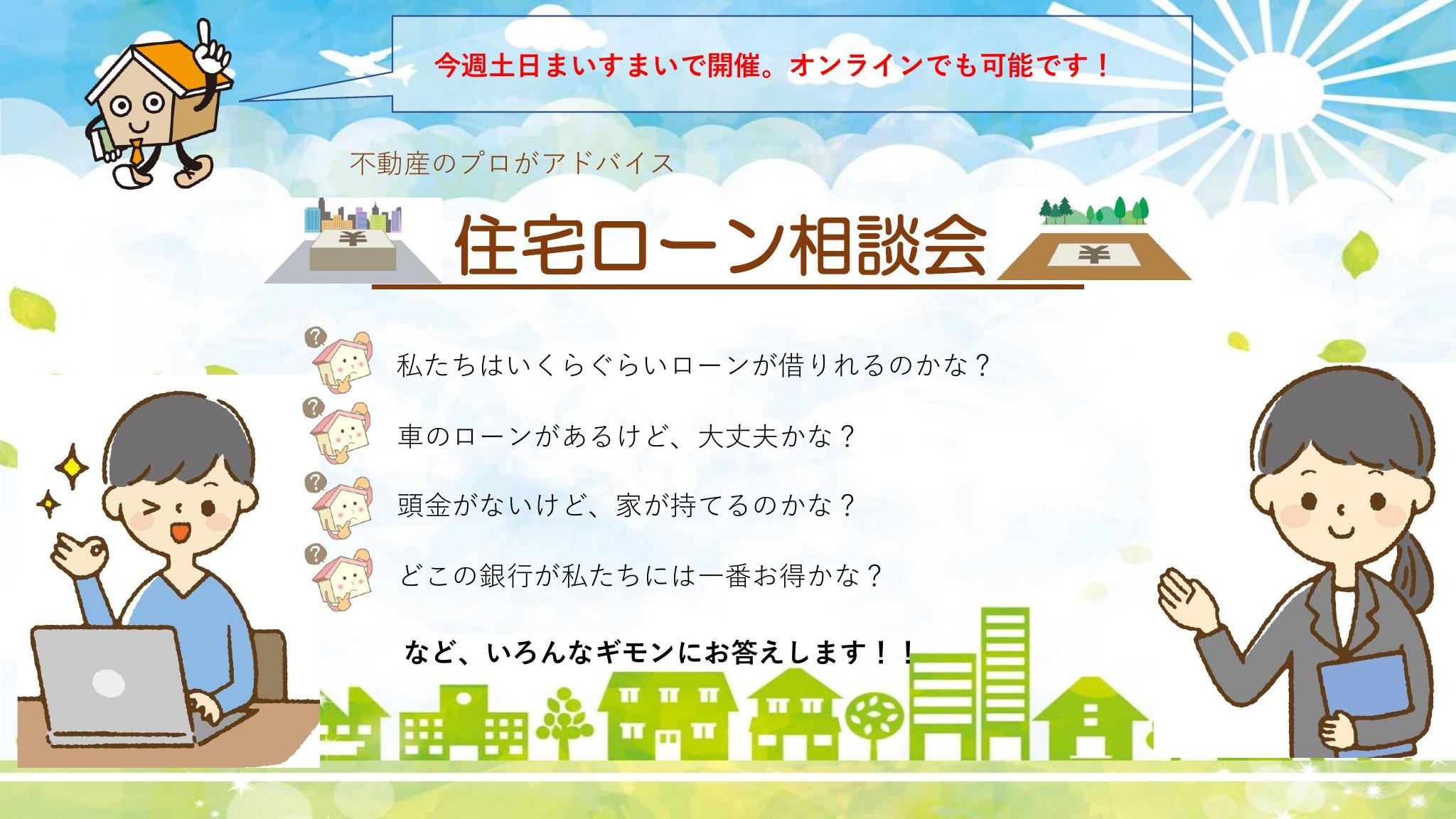 今週土日まいすまいで開催。オンラインでも可能です！

不動産のプロがアドバイス

¥

住宅ローン相談会

¥

私たちはいくらぐらいローンが借りれるのかな？

車のローンがあるけど、大丈夫かな？

頭金がないけど、家が持てるのかな？

どこの銀行が私たちには一番お得かな？

など、いろんなギモンにお答えします！！